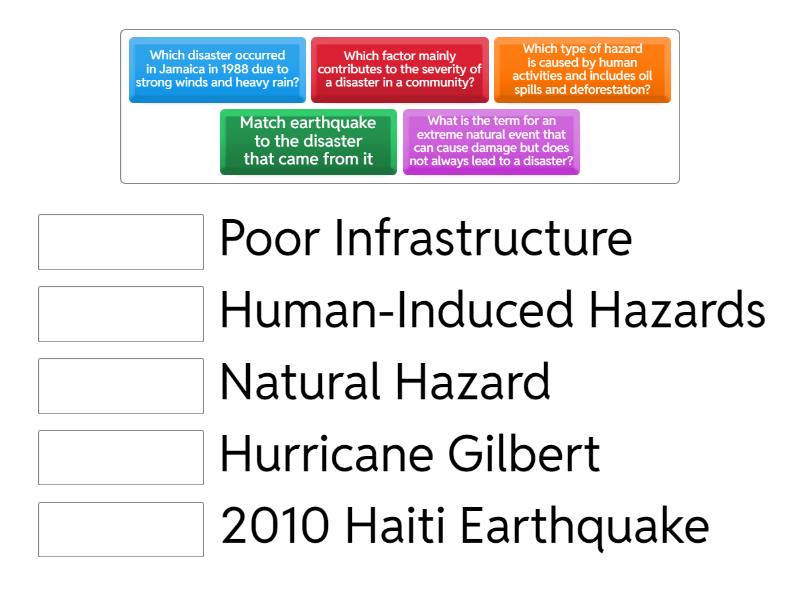 Which disaster occurred in Jamaica in 1988 due to strong winds and heavy rain?

Which factor mainly contributes to the severity of a disaster in a community?

Which type of hazard is caused by human activities and includes oil spills and deforestation?

Match earthquake to the disaster that came from it

What is the term for an extreme natural event that can cause damage but does not always lead to a disaster?

Poor Infrastructure

Human-Induced Hazards

Natural Hazard

Hurricane Gilbert

2010 Haiti Earthquake